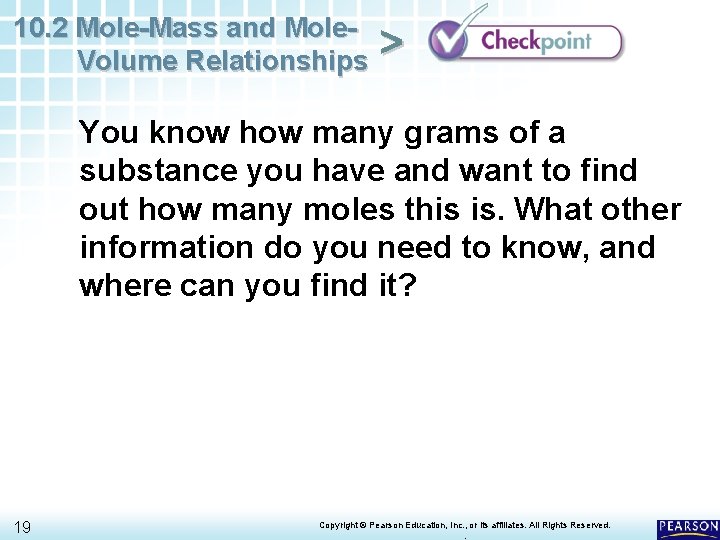 10.2 Mole-Mass and Mole-Volume Relationships > Checkpoint

You know how many grams of a substance you have and want to find out how many moles this is. What other information do you need to know, and where can you find it?

19

Copyright © Pearson Education, Inc., or its affiliates. All Rights Reserved.

PEARSON